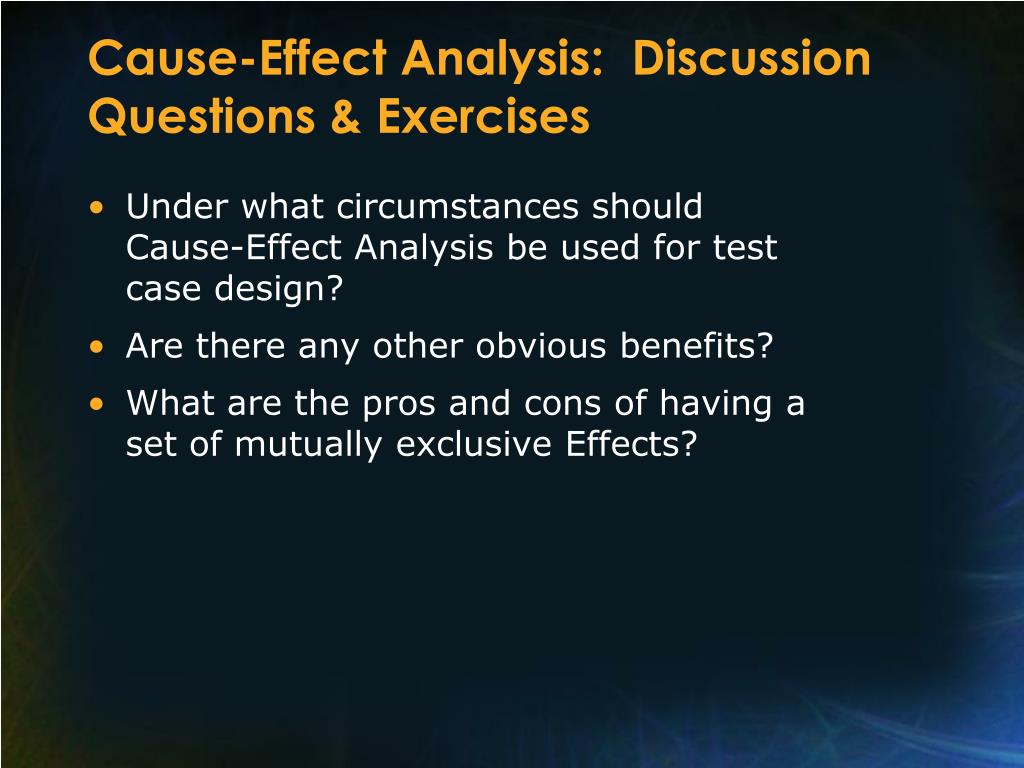 Cause-Effect Analysis:  Discussion Questions & Exercises

• Under what circumstances should Cause-Effect Analysis be used for test case design?
• Are there any other obvious benefits?
• What are the pros and cons of having a set of mutually exclusive Effects?